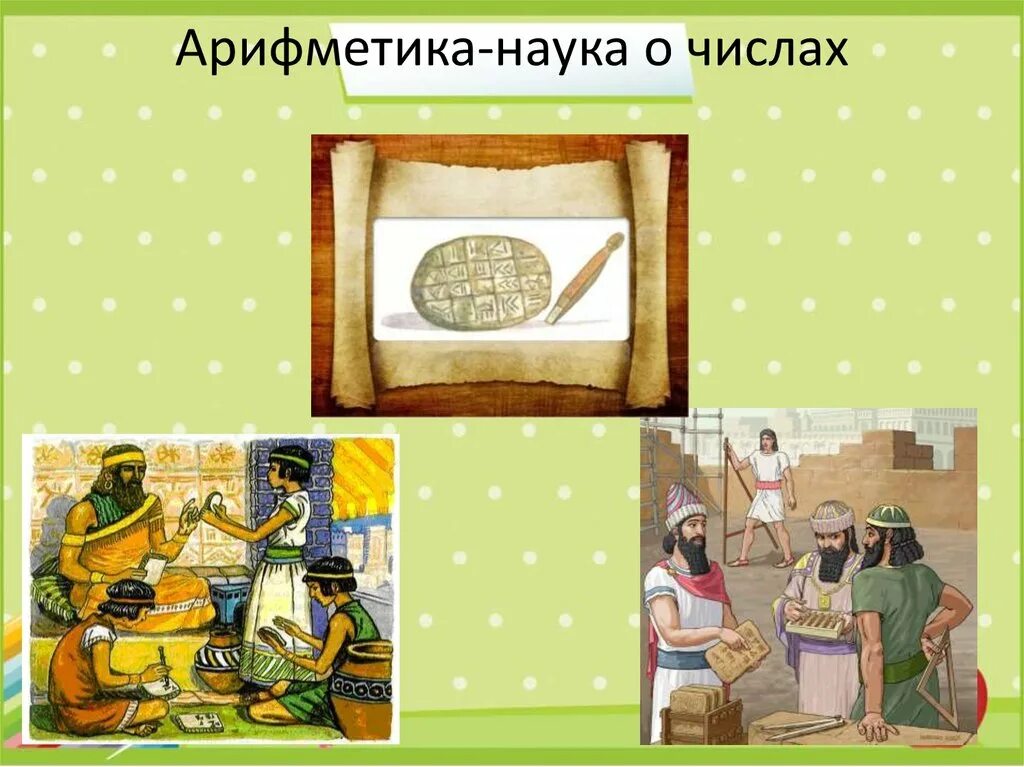 Арифметика-наука о числах